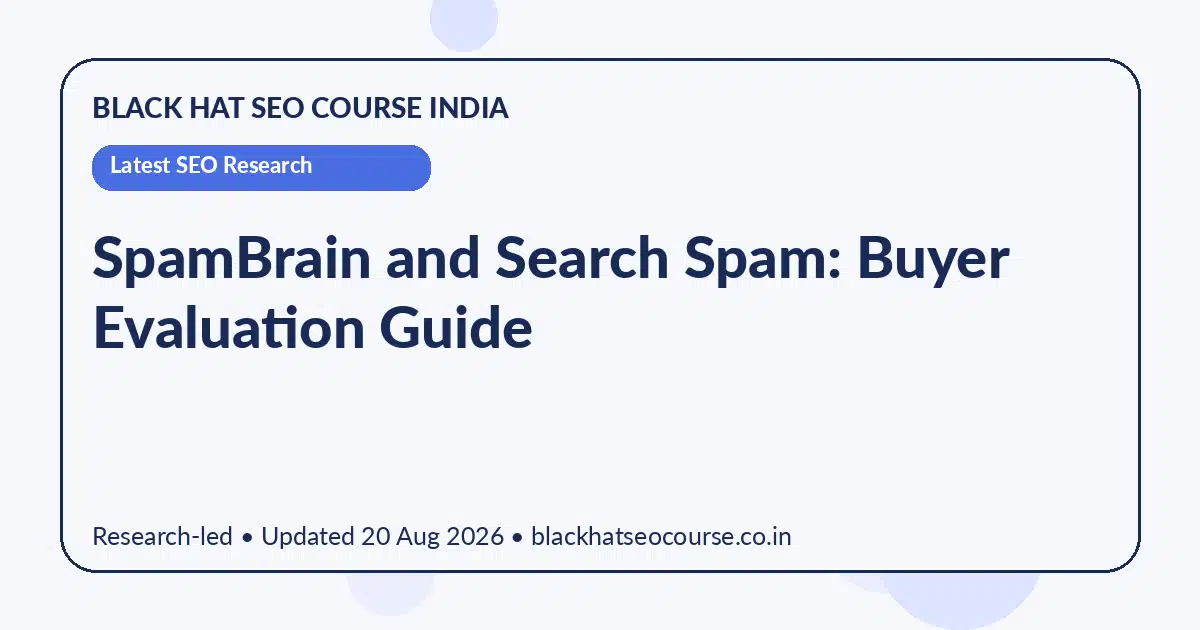 BLACK HAT SEO COURSE INDIA

Latest SEO Research

SpamBrain and Search Spam: Buyer Evaluation Guide

Research-led • Updated 20 Aug 2026 • blackhatseocourse.co.in